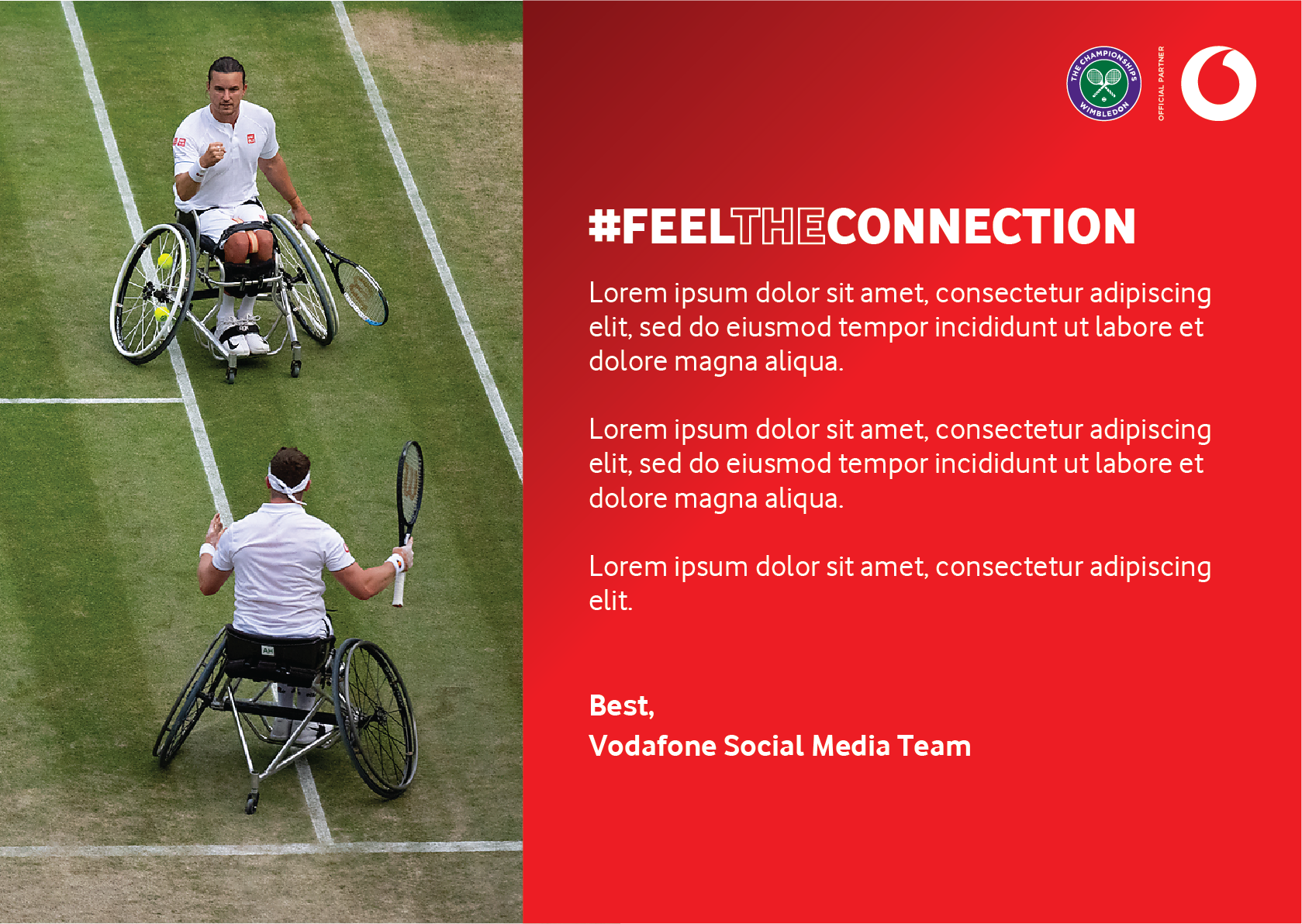 THE CHAMPIONSHIPS WIMBLEDON

OFFICIAL PARTNER

#FEELTHECONNECTION

Lorem ipsum dolor sit amet, consectetur adipiscing elit, sed do eiusmod tempor incididunt ut labore et dolore magna aliqua.

Lorem ipsum dolor sit amet, consectetur adipiscing elit, sed do eiusmod tempor incididunt ut labore et dolore magna aliqua.

Lorem ipsum dolor sit amet, consectetur adipiscing elit.

Best,
Vodafone Social Media Team